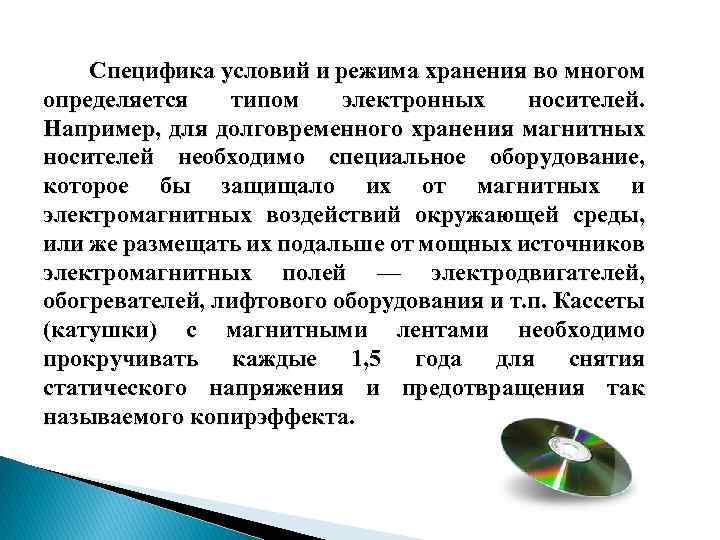 Специфика условий и режима хранения во многом определяется типом электронных носителей. Например, для долговременного хранения магнитных носителей необходимо специальное оборудование, которое бы защищало их от магнитных и электромагнитных воздействий окружающей среды, или же размещать их подальше от мощных источников электромагнитных полей — электродвигателей, обогревателей, лифтового оборудования и т.п. Кассеты (катушки) с магнитными лентами необходимо прокручивать каждые 1,5 года для снятия статического напряжения и предотвращения так называемого копирэффекта.